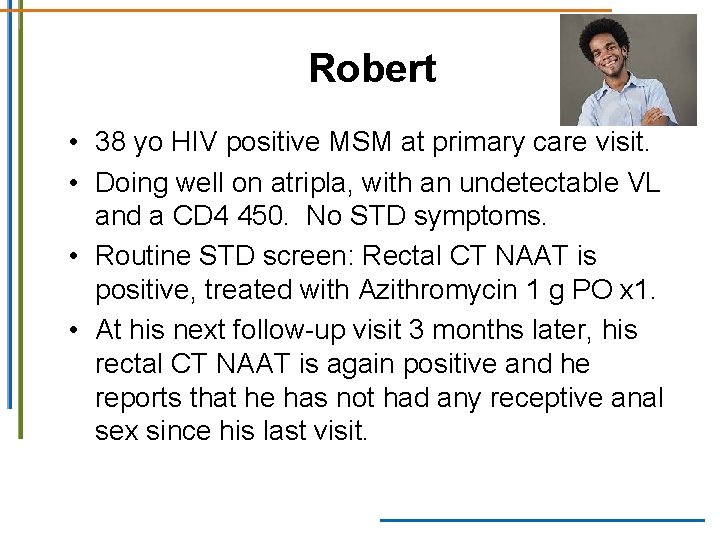 Robert

• 38 yo HIV positive MSM at primary care visit.
• Doing well on atripla, with an undetectable VL and a CD4 450. No STD symptoms.
• Routine STD screen: Rectal CT NAAT is positive, treated with Azithromycin 1 g PO x1.
• At his next follow-up visit 3 months later, his rectal CT NAAT is again positive and he reports that he has not had any receptive anal sex since his last visit.